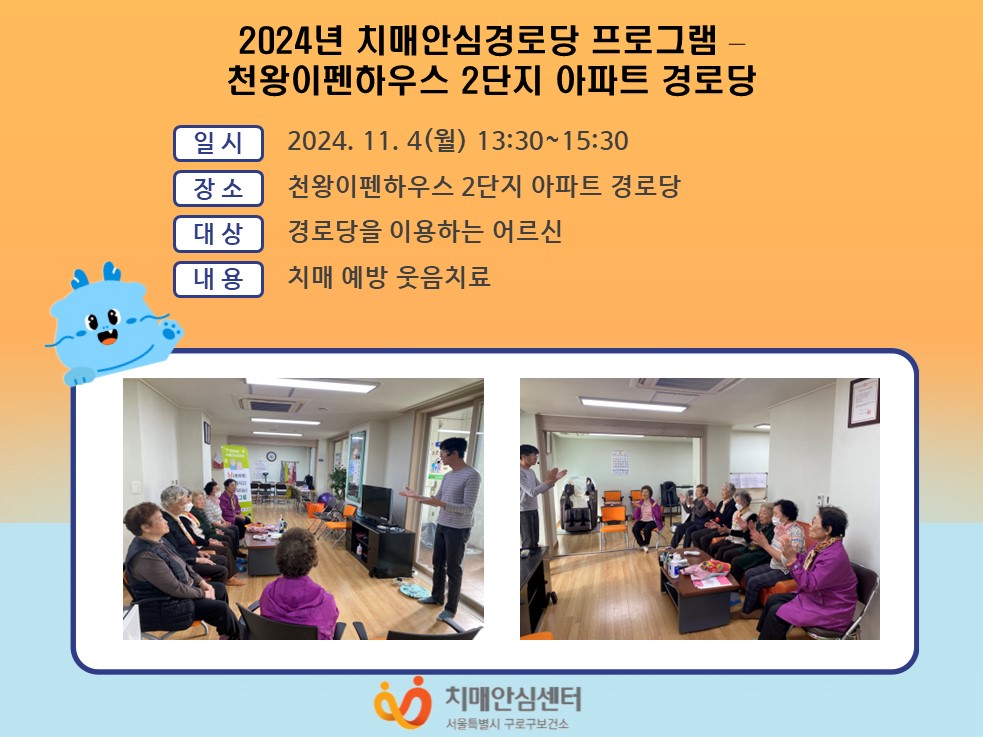 2024년 치매안심경로당 프로그램 –
천왕이펜하우스 2단지 아파트 경로당

일 시 2024. 11. 4(월) 13:30~15:30

장 소 천왕이펜하우스 2단지 아파트 경로당

대 상 경로당을 이용하는 어르신

내 용 치매 예방 웃음치료

치매안심센터
서울특별시 구로구보건소